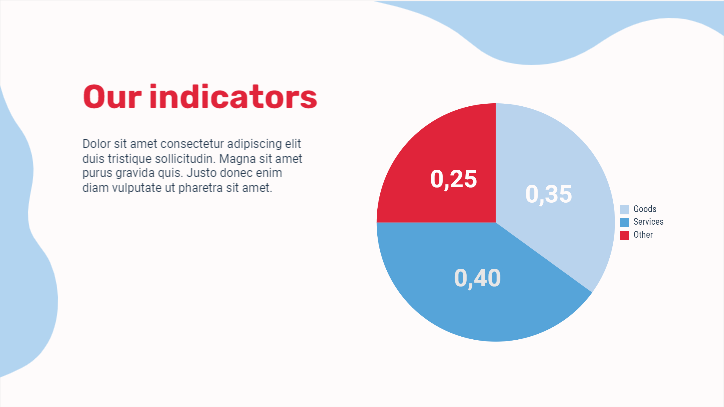 Our indicators

Dolor sit amet consectetur adipiscing elit duis tristique sollicitudin. Magna sit amet purus gravida quis. Justo donec enim diam vulputate ut pharetra sit amet.

0,25
0,35
0,40

Goods
Services
Other